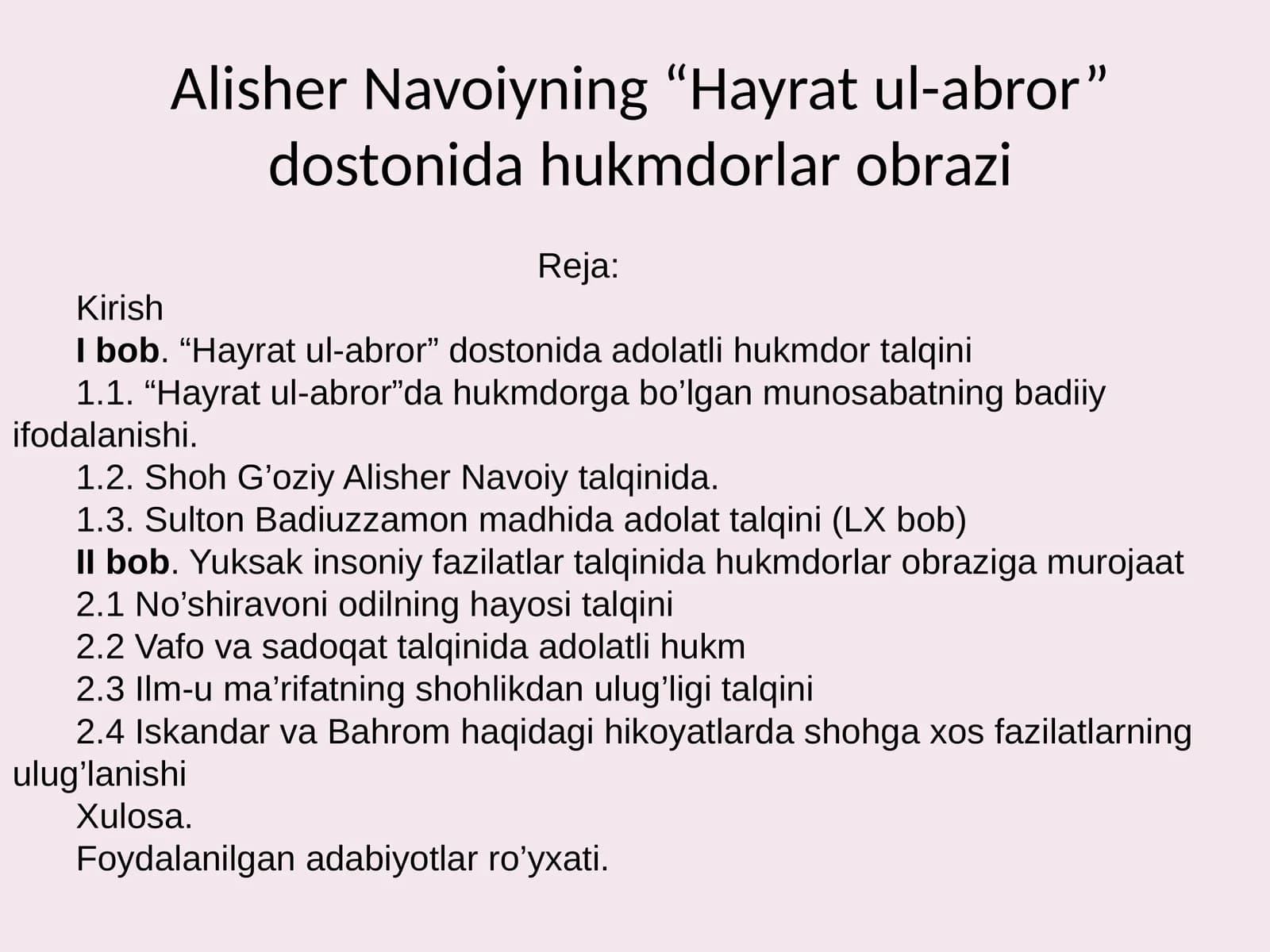 Alisher Navoiyning “Hayrat ul-abror” dostonida hukmdorlar obrazi

Reja:

Kirish

I bob. “Hayrat ul-abror” dostonida adolatli hukmdor talqini

1.1. “Hayrat ul-abror”da hukmdorga bo’lgan munosabatning badiiy ifodalanishi.

1.2. Shoh G’oziy Alisher Navoiy talqinida.

1.3. Sulton Badiuzzamon madhida adolat talqini (LX bob)

II bob. Yuksak insoniy fazilatlar talqinida hukmdorlar obraziga murojaat

2.1 No’shiravoni odilning hayosi talqini

2.2 Vafo va sadoqat talqinida adolatli hukm

2.3 Ilm-u ma’rifatning shohlikdan ulug’ligi talqini

2.4 Iskandar va Bahrom haqidagi hikoyatlarda shohga xos fazilatlarning ulug’lanishi

Xulosa.

Foydalanilgan adabiyotlar ro’yxati.